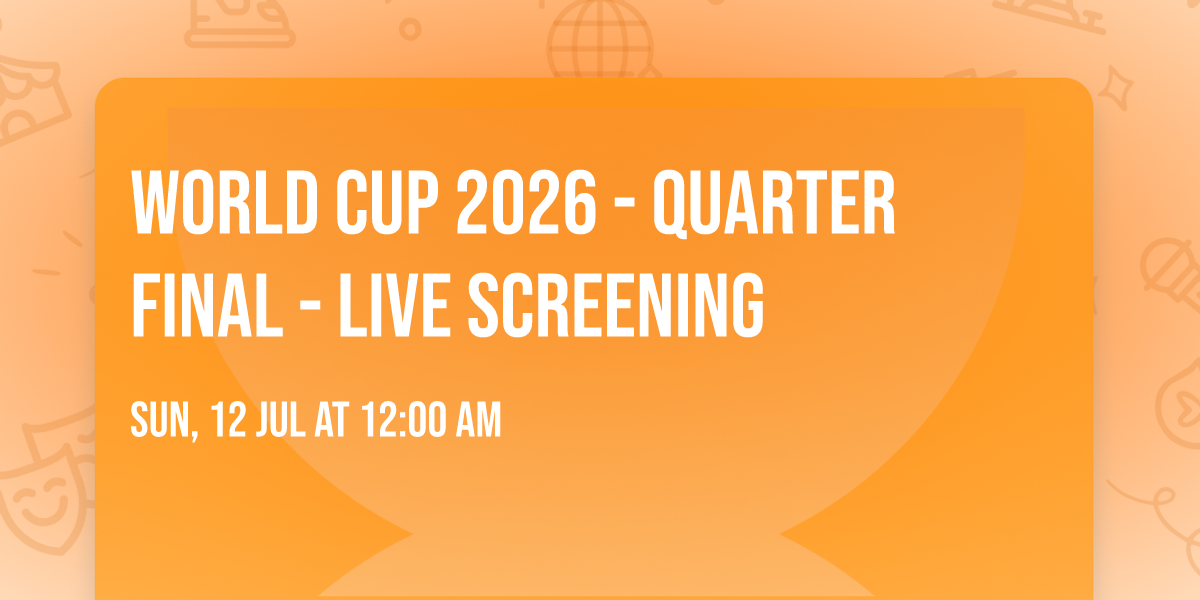 WORLD CUP 2026 - QUARTER FINAL - LIVE SCREENING

SUN, 12 JUL AT 12:00 AM